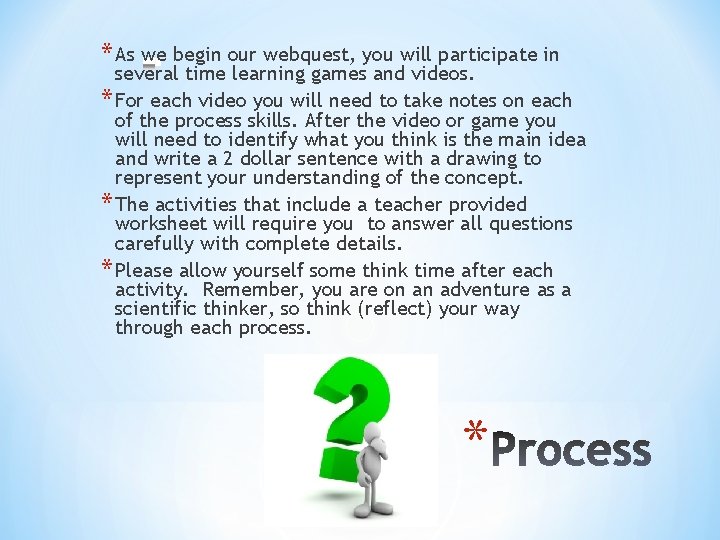 *As we begin our webquest, you will participate in several time learning games and videos.

*For each video you will need to take notes on each of the process skills. After the video or game you will need to identify what you think is the main idea and write a 2 dollar sentence with a drawing to represent your understanding of the concept.

*The activities that include a teacher provided worksheet will require you to answer all questions carefully with complete details.

*Please allow yourself some think time after each activity. Remember, you are on an adventure as a scientific thinker, so think (reflect) your way through each process.

*Process